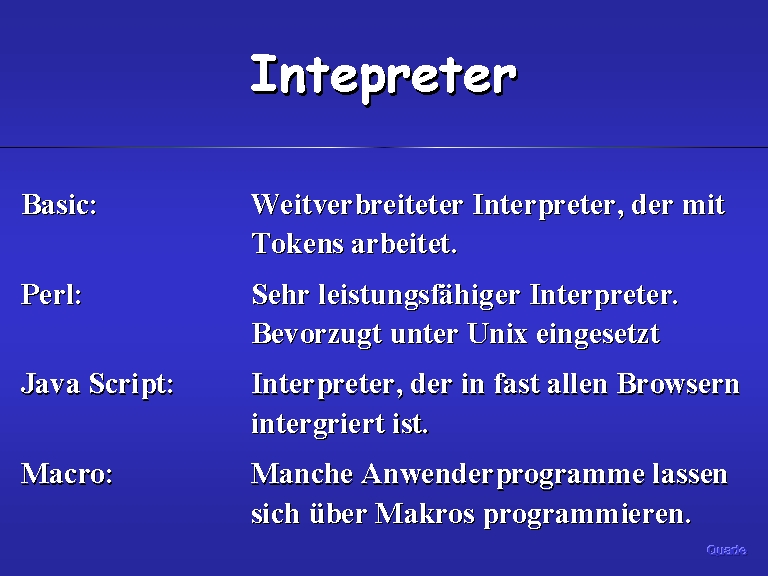 Intepreter

Basic: Weitverbreiteter Interpreter, der mit Tokens arbeitet.

Perl: Sehr leistungsfähiger Interpreter. Bevorzugt unter Unix eingesetzt

Java Script: Interpreter, der in fast allen Browsern intergriert ist.

Macro: Manche Anwenderprogramme lassen sich über Makros programmieren.

Quade